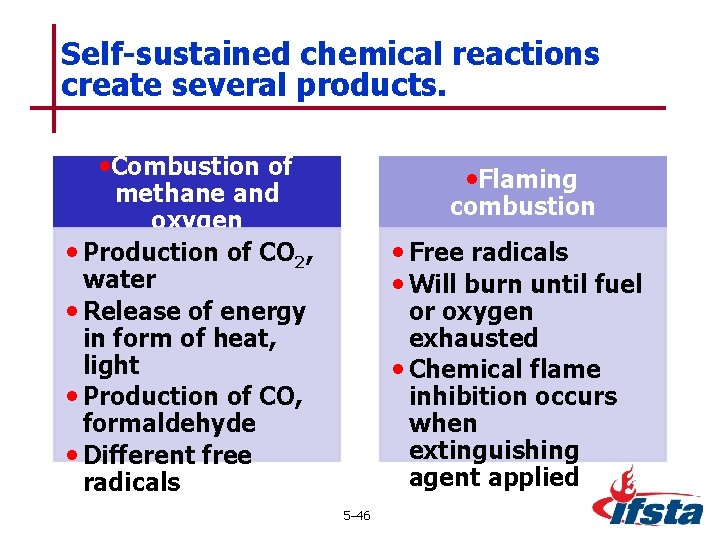 Self-sustained chemical reactions create several products.

•Combustion of methane and oxygen

• Production of $CO_2$, water
• Release of energy in form of heat, light
• Production of CO, formaldehyde
• Different free radicals

•Flaming combustion

• Free radicals
• Will burn until fuel or oxygen exhausted
• Chemical flame inhibition occurs when extinguishing agent applied

5–46

ifsta